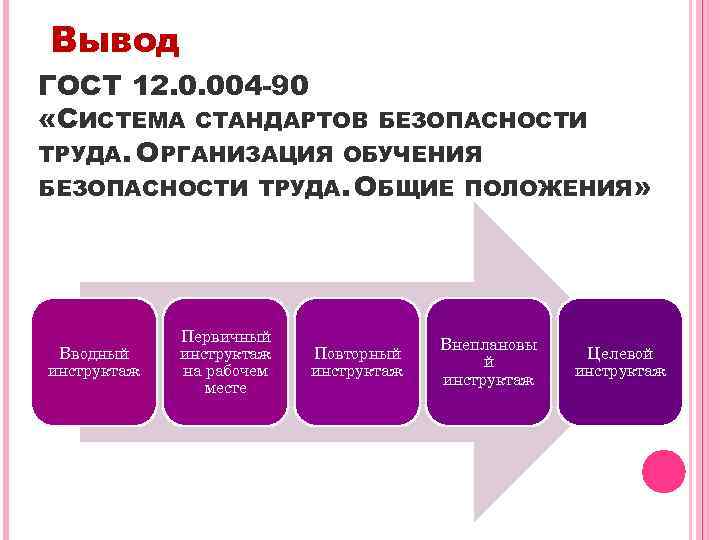 Вывод

ГОСТ 12.0.004-90 «Система стандартов безопасности труда. Организация обучения безопасности труда. Общие положения»

Вводный инструктаж

Первичный инструктаж на рабочем месте

Повторный инструктаж

Внеплановый инструктаж

Целевой инструктаж